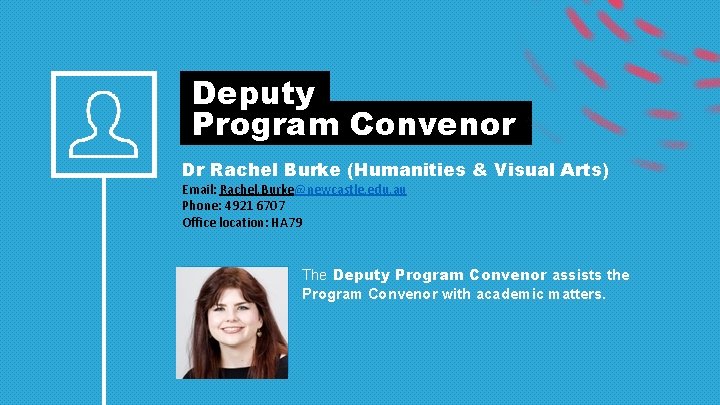 Deputy
Program Convenor

Dr Rachel Burke (Humanities & Visual Arts)
Email: Rachel.Burke@newcastle.edu.au
Phone: 4921 6707
Office location: HA79

The Deputy Program Convenor assists the Program Convenor with academic matters.